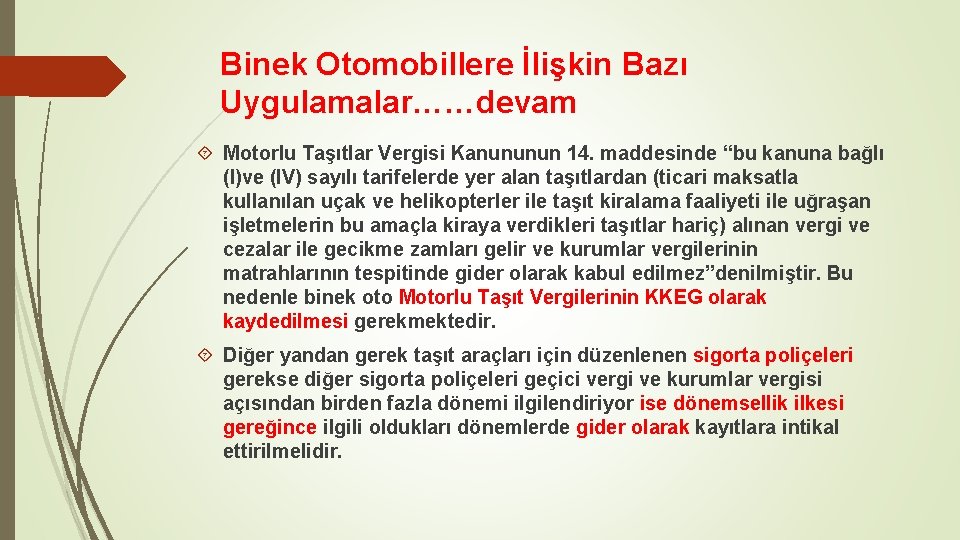 Binek Otomobillere İlişkin Bazı Uygulamalar……devam

Motorlu Taşıtlar Vergisi Kanununun 14. maddesinde “bu kanuna bağlı (I)ve (IV) sayılı tarifelerde yer alan taşıtlardan (ticari maksatla kullanılan uçak ve helikopterler ile taşıt kiralama faaliyeti ile uğraşan işletmelerin bu amaçla kiraya verdikleri taşıtlar hariç) alınan vergi ve cezalar ile gecikme zamları gelir ve kurumlar vergilerinin matrahlarının tespitinde gider olarak kabul edilmez”denilmiştir. Bu nedenle binek oto Motorlu Taşıt Vergilerinin KKEG olarak kaydedilmesi gerekmektedir.

Diğer yandan gerek taşıt araçları için düzenlenen sigorta poliçeleri gerekse diğer sigorta poliçeleri geçici vergi ve kurumlar vergisi açısından birden fazla dönemi ilgilendiriyor ise dönemsellik ilkesi gereğince ilgili oldukları dönemlerde gider olarak kayıtlara intikal ettirilmelidir.